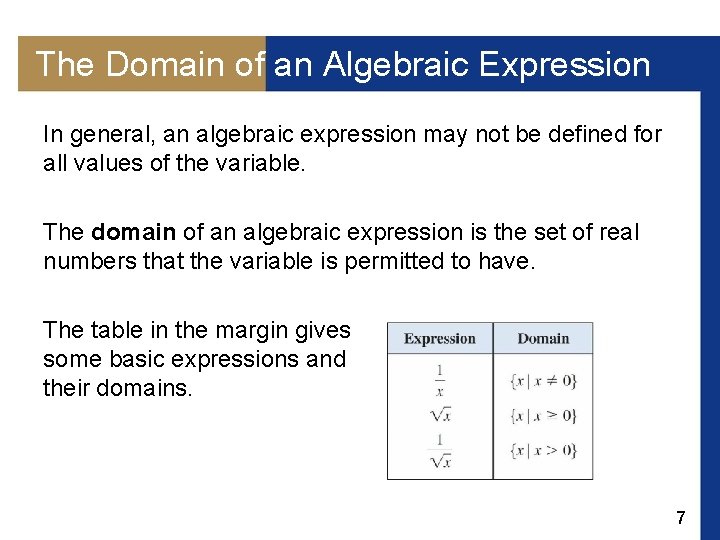 The Domain of an Algebraic Expression

In general, an algebraic expression may not be defined for all values of the variable.

The **domain** of an algebraic expression is the set of real numbers that the variable is permitted to have.

The table in the margin gives some basic expressions and their domains.

| Expression | Domain |
|---|---|
| $\frac{1}{x}$ | $\{x \mid x \neq 0\}$ |
| $\sqrt{x}$ | $\{x \mid x \geq 0\}$ |
| $\frac{1}{\sqrt{x}}$ | $\{x \mid x > 0\}$ |

7